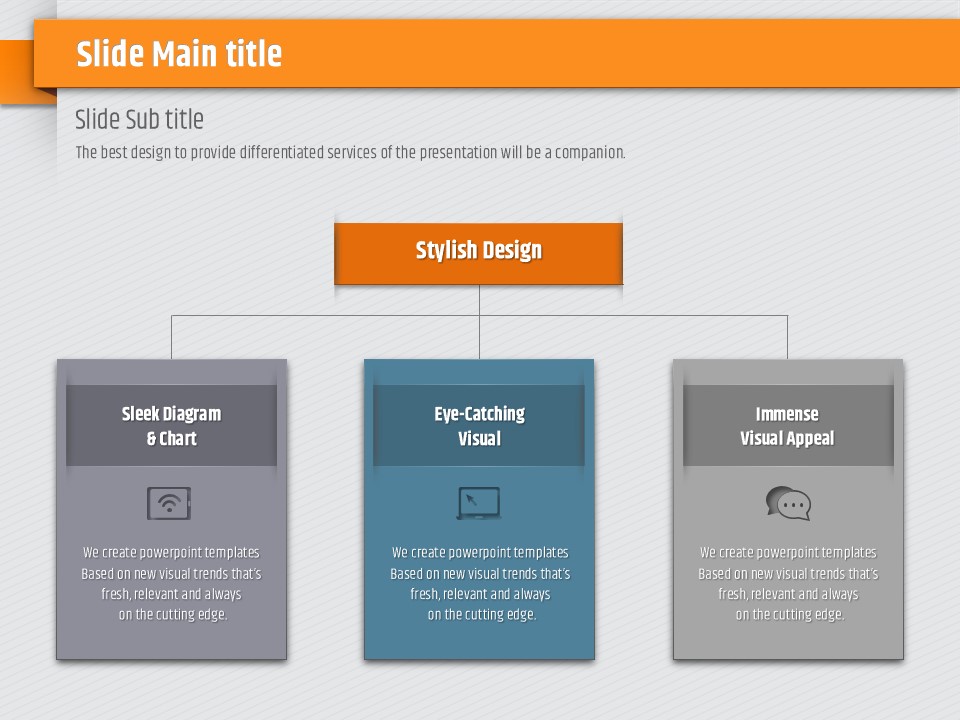 Slide Main title

Slide Sub title

The best design to provide differentiated services of the presentation will be a companion.

Stylish Design

Sleek Diagram & Chart

We create powerpoint templates Based on new visual trends that's fresh, relevant and always on the cutting edge.

Eye-Catching Visual

We create powerpoint templates Based on new visual trends that's fresh, relevant and always on the cutting edge.

Immense Visual Appeal

We create powerpoint templates Based on new visual trends that's fresh, relevant and always on the cutting edge.